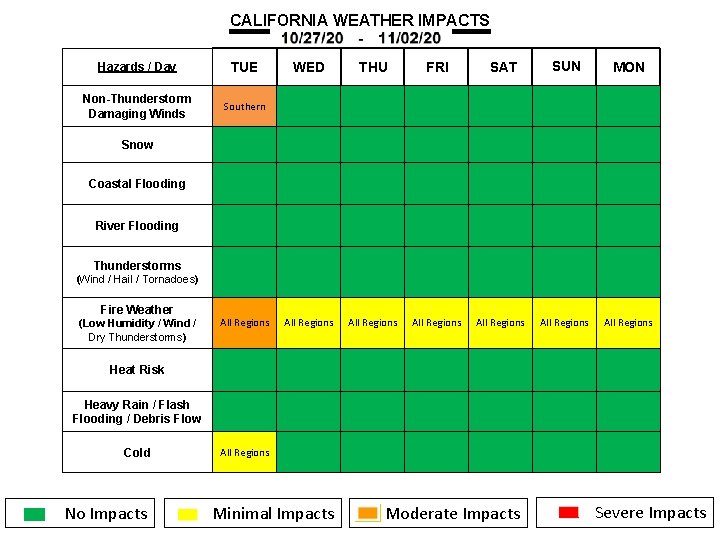 CALIFORNIA WEATHER IMPACTS
10/27/20 - 11/02/20

| Hazards / Day | TUE | WED | THU | FRI | SAT | SUN | MON |
|---|---|---|---|---|---|---|---|
| Non-Thunderstorm Damaging Winds | Southern | | | | | | |
| Snow | | | | | | | |
| Coastal Flooding | | | | | | | |
| River Flooding | | | | | | | |
| Thunderstorms (Wind / Hail / Tornadoes) | | | | | | | |
| Fire Weather (Low Humidity / Wind / Dry Thunderstorms) | All Regions | All Regions | All Regions | All Regions | All Regions | All Regions | All Regions |
| Heat Risk | | | | | | | |
| Heavy Rain / Flash Flooding / Debris Flow | | | | | | | |
| Cold | All Regions | | | | | | |

No Impacts
Minimal Impacts
Moderate Impacts
Severe Impacts